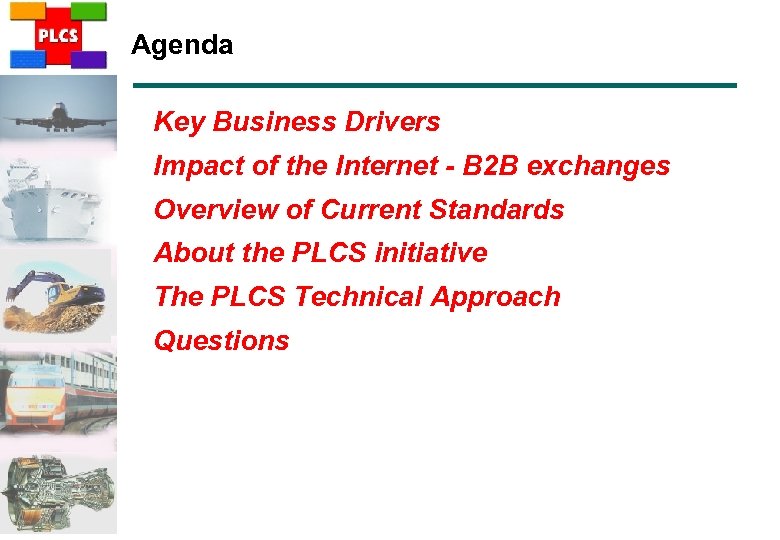 PLCS

Agenda

Key Business Drivers

Impact of the Internet - B2B exchanges

Overview of Current Standards

About the PLCS initiative

The PLCS Technical Approach

Questions